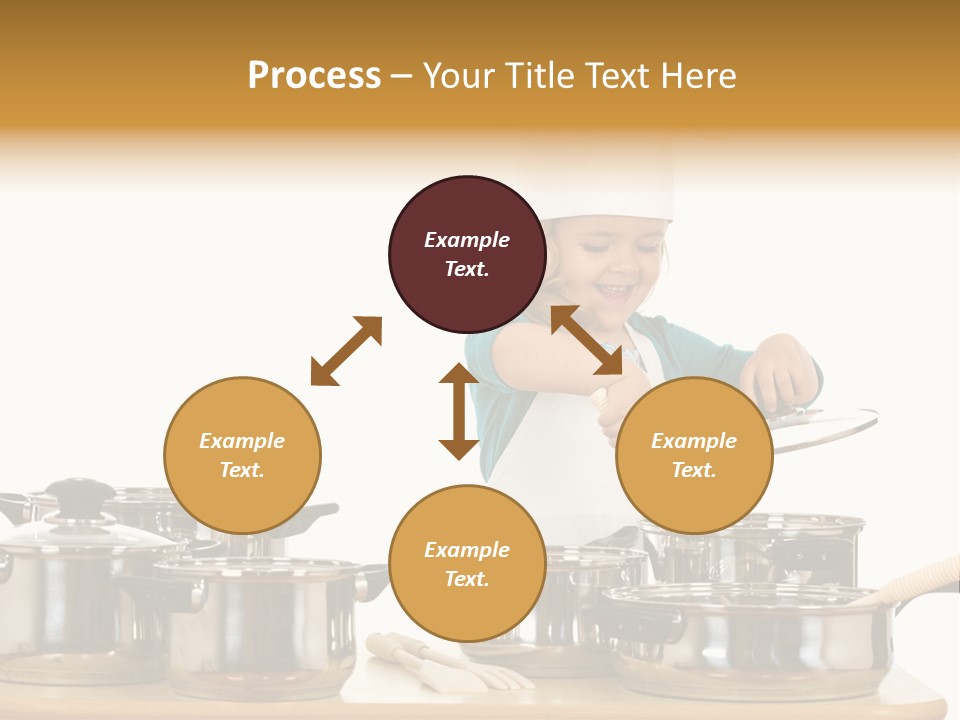 Process – Your Title Text Here

Example Text.

Example Text.

Example Text.

Example Text.